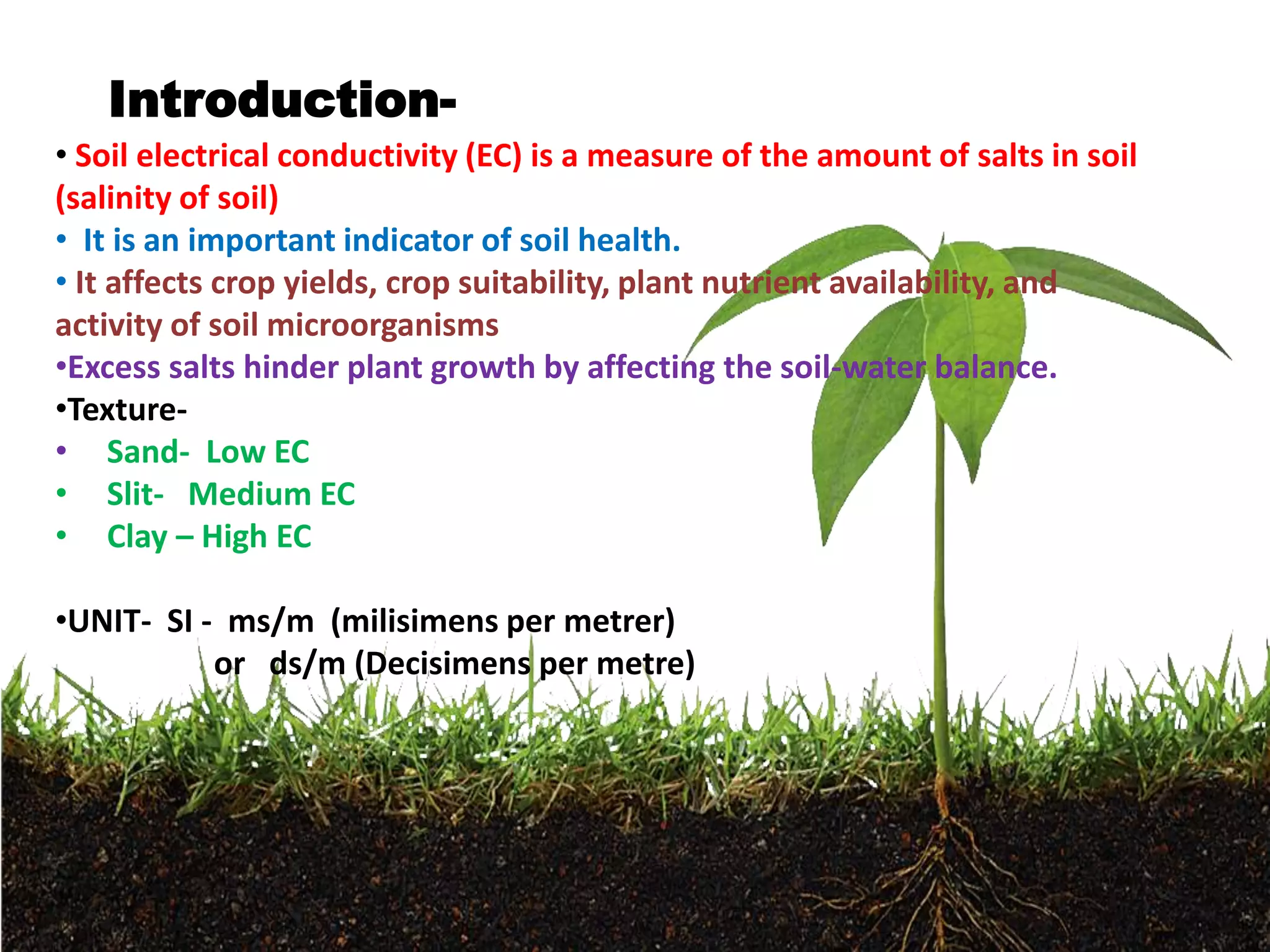 Introduction-

• Soil electrical conductivity (EC) is a measure of the amount of salts in soil (salinity of soil)

• It is an important indicator of soil health.

• It affects crop yields, crop suitability, plant nutrient availability, and activity of soil microorganisms

•Excess salts hinder plant growth by affecting the soil-water balance.

•Texture-

• Sand- Low EC

• Slit- Medium EC

• Clay – High EC

•UNIT- SI - ms/m (milisimens per metrer)
or ds/m (Decisimens per metre)